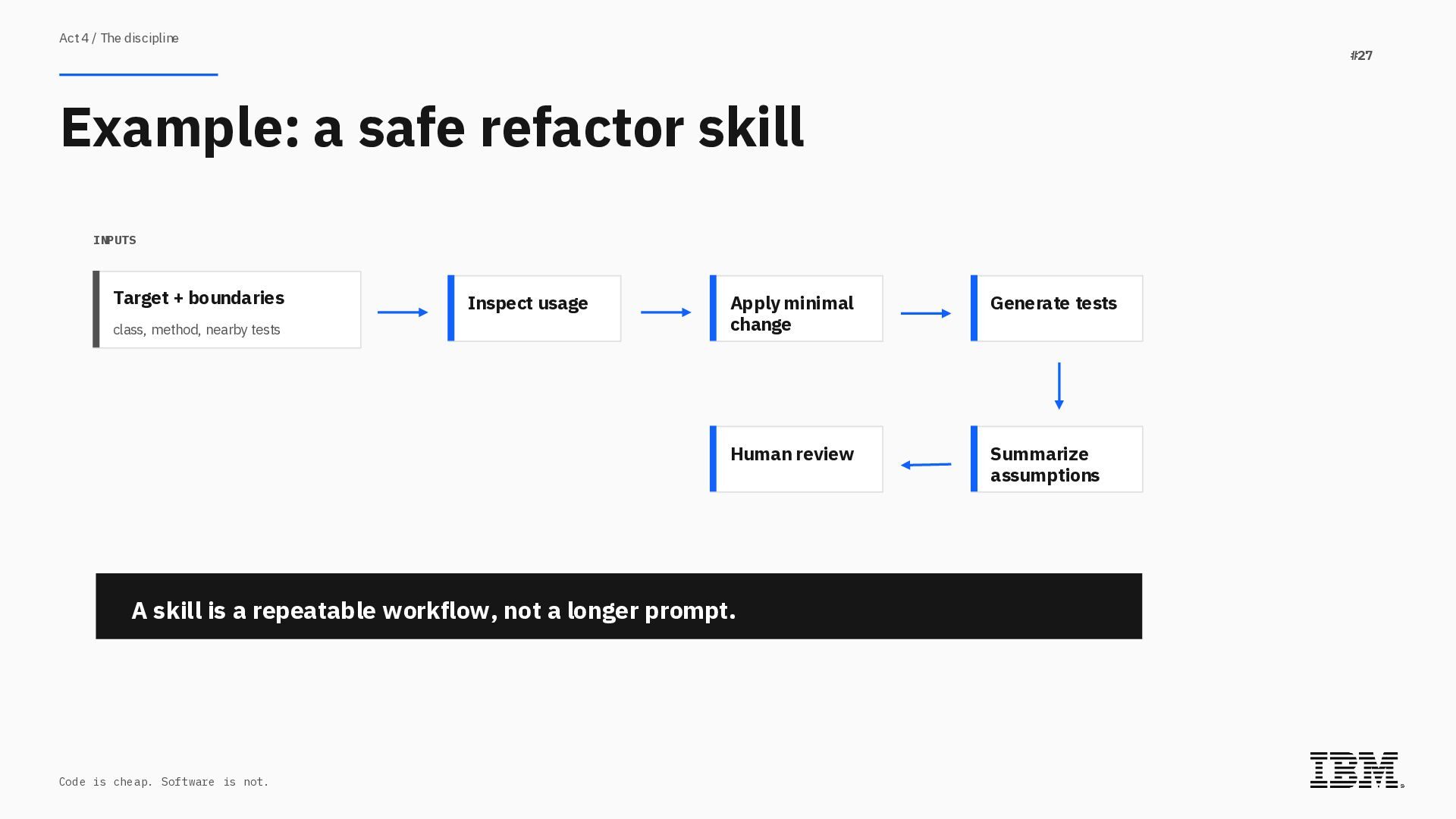 Act 4 / The discipline

#27

Example: a safe refactor skill

INPUTS

Target + boundaries
class, method, nearby tests

Inspect usage

Apply minimal change

Generate tests

Summarize assumptions

Human review

A skill is a repeatable workflow, not a longer prompt.

Code is cheap. Software is not.

IBM